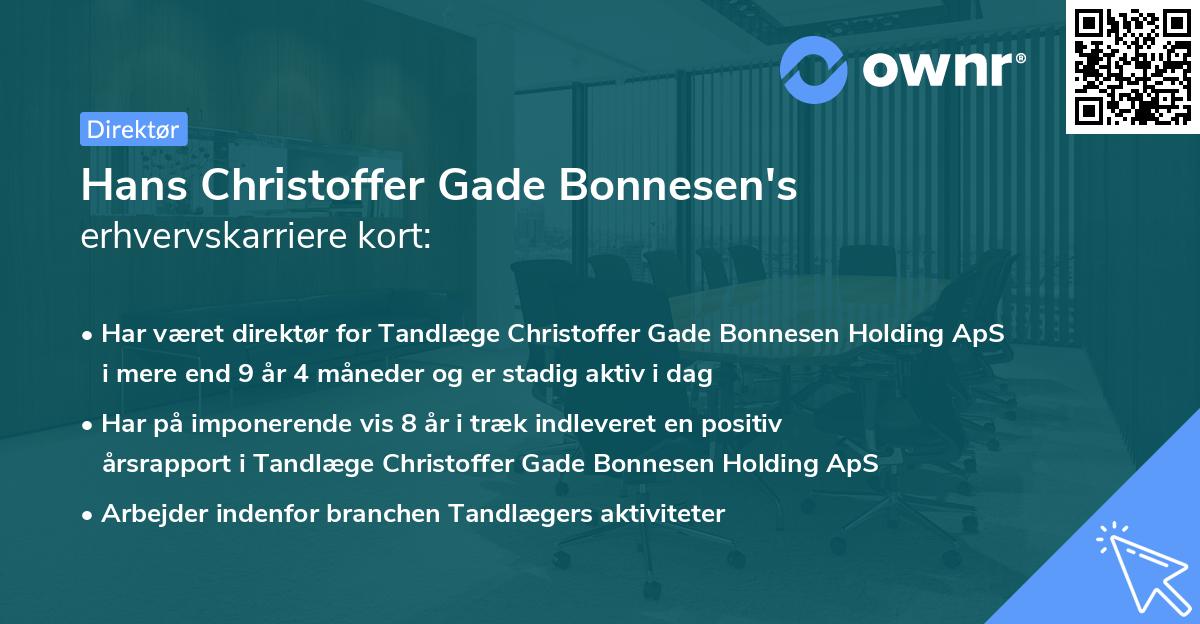 ownr®

Direktør

Hans Christoffer Gade Bonnesen's erhvervskarriere kort:

• Har været direktør for Tandlæge Christoffer Gade Bonnesen Holding ApS i mere end 9 år 4 måneder og er stadig aktiv i dag

• Har på imponerende vis 8 år i træk indleveret en positiv årsrapport i Tandlæge Christoffer Gade Bonnesen Holding ApS

• Arbejder indenfor branchen Tandlægers aktiviteter